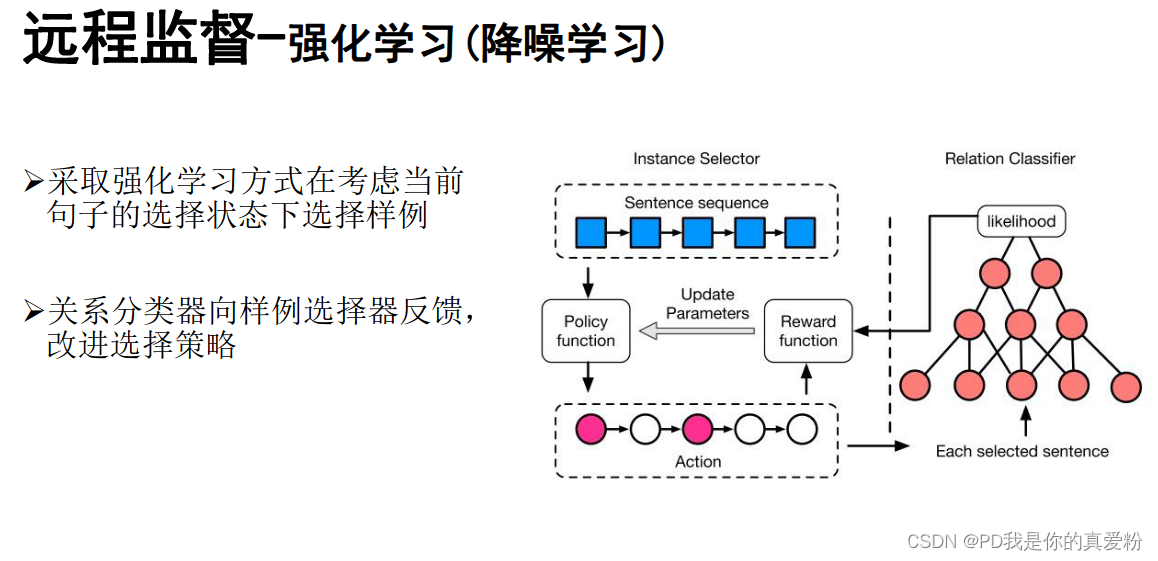 远程监督-强化学习(降噪学习)

➢采取强化学习方式在考虑当前句子的选择状态下选择样例

➢关系分类器向样例选择器反馈，改进选择策略

Instance Selector

Sentence sequence

Policy function

Update Parameters

Reward function

Action

Relation Classifier

likelihood

Each selected sentence

CSDN @PD我是你的真爱粉